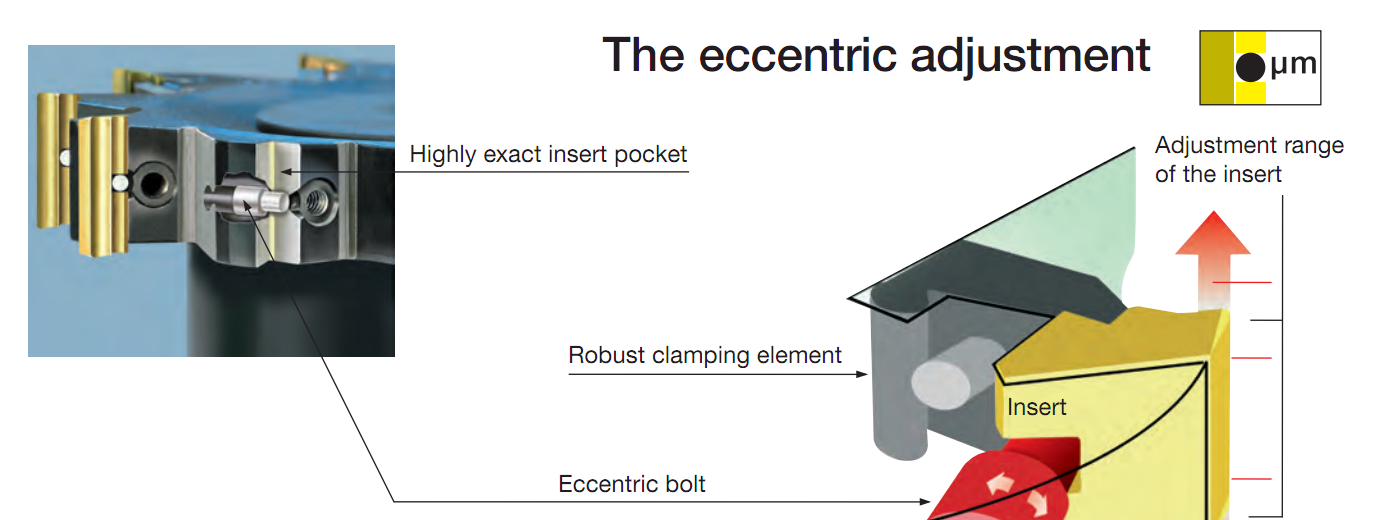 The eccentric adjustment

µm

Highly exact insert pocket

Adjustment range of the insert

Robust clamping element

Insert

Eccentric bolt